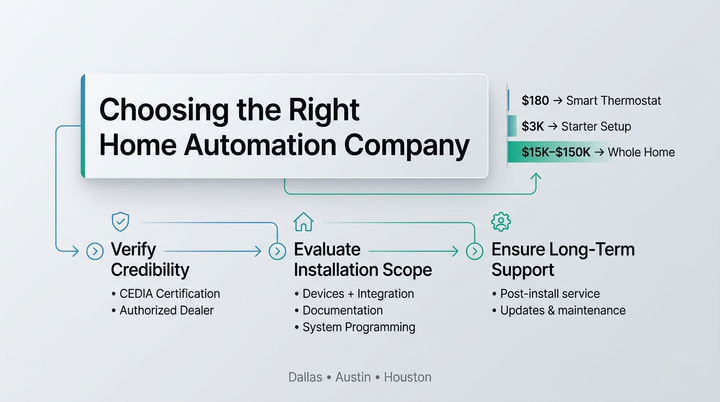 Choosing the Right Home Automation Company

$180 → Smart Thermostat

$3K → Starter Setup

$15K–$150K → Whole Home

Verify Credibility
• CEDIA Certification
• Authorized Dealer

Evaluate Installation Scope
• Devices + Integration
• Documentation
• System Programming

Ensure Long-Term Support
• Post-install service
• Updates & maintenance

Dallas • Austin • Houston